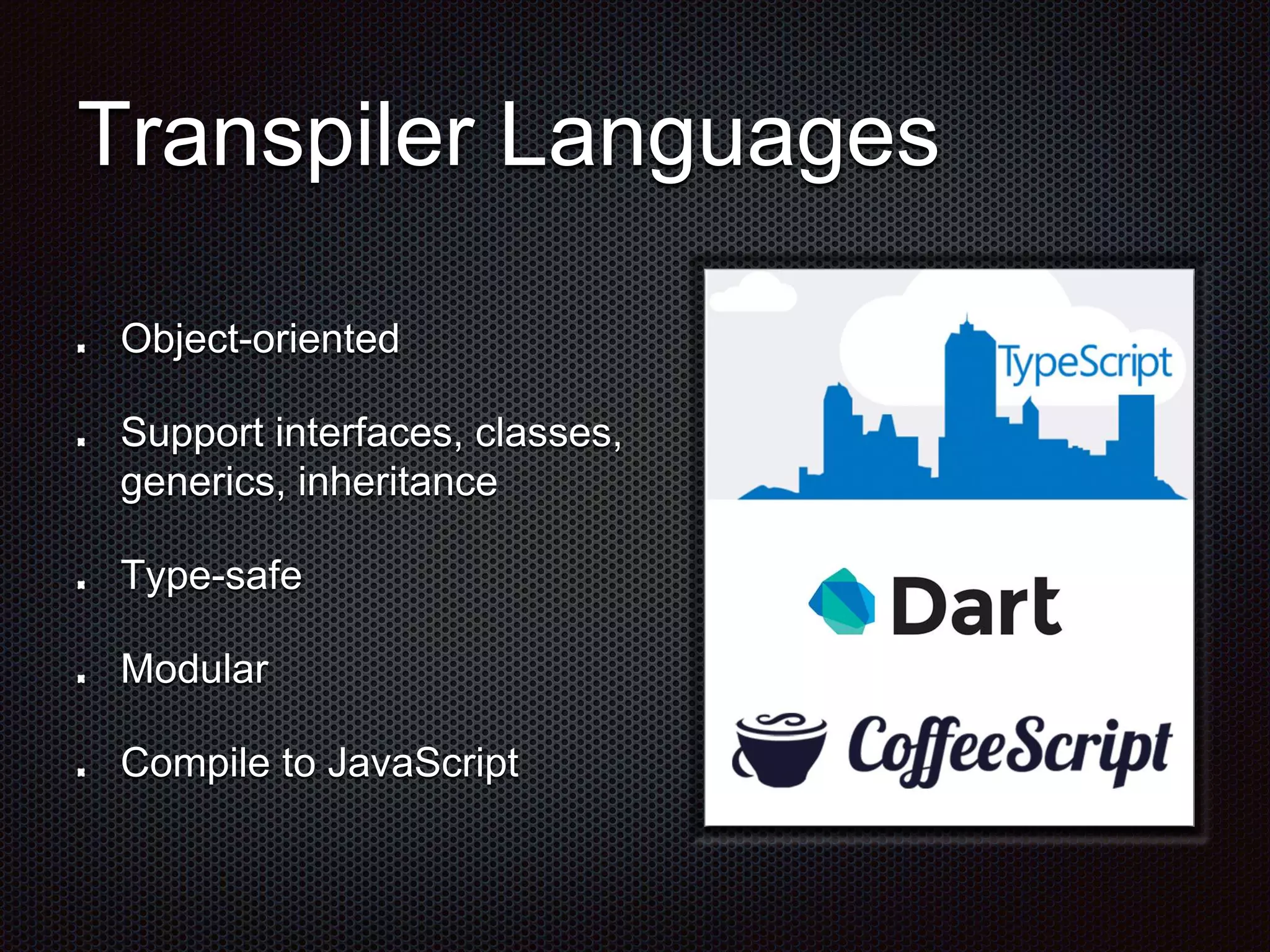 Transpiler Languages

- Object-oriented
- Support interfaces, classes, generics, inheritance
- Type-safe
- Modular
- Compile to JavaScript

TypeScript

Dart

CoffeeScript